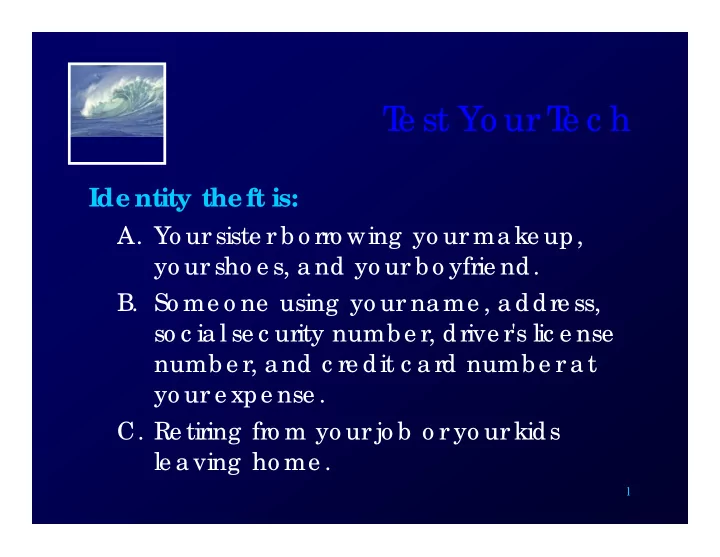 Test Your Tech

Identity theft is:

A. Your sister borrowing your makeup, your shoes, and your boyfriend.

B. Someone using your name, address, social security number, driver's license number, and credit card number at your expense.

C. Retiring from your job or your kids leaving home.

1